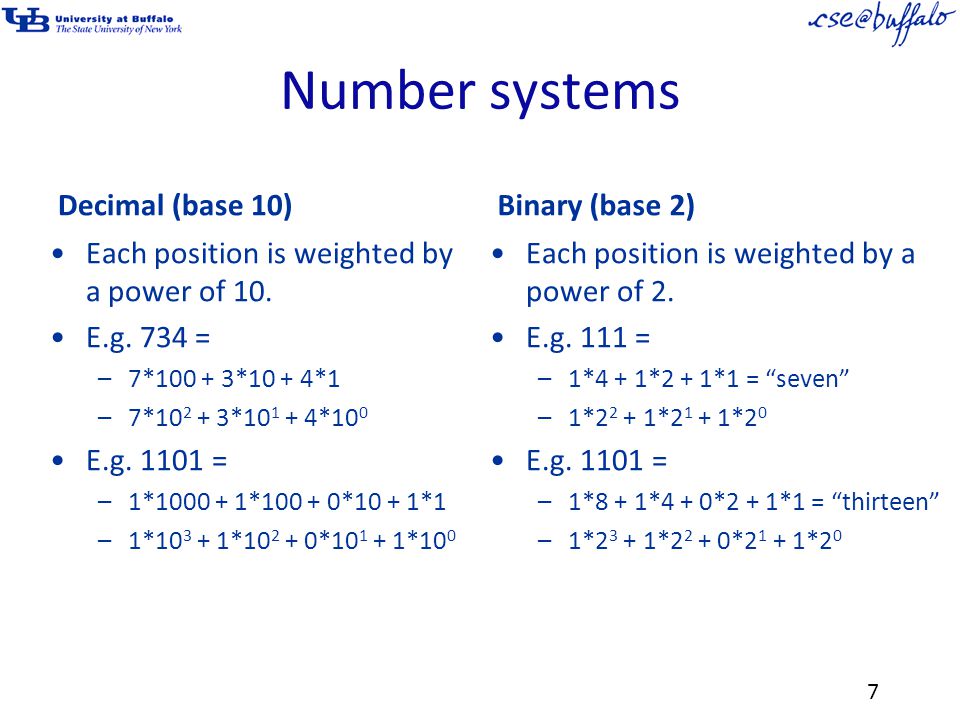 UB University at Buffalo
The State University of New York

cse@buffalo

Number systems

Decimal (base 10)

• Each position is weighted by a power of 10.
• E.g. 734 =
– $7*100 + 3*10 + 4*1$
– $7*10^2 + 3*10^1 + 4*10^0$
• E.g. 1101 =
– $1*1000 + 1*100 + 0*10 + 1*1$
– $1*10^3 + 1*10^2 + 0*10^1 + 1*10^0$

Binary (base 2)

• Each position is weighted by a power of 2.
• E.g. 111 =
– $1*4 + 1*2 + 1*1$ = “seven”
– $1*2^2 + 1*2^1 + 1*2^0$
• E.g. 1101 =
– $1*8 + 1*4 + 0*2 + 1*1$ = “thirteen”
– $1*2^3 + 1*2^2 + 0*2^1 + 1*2^0$

7